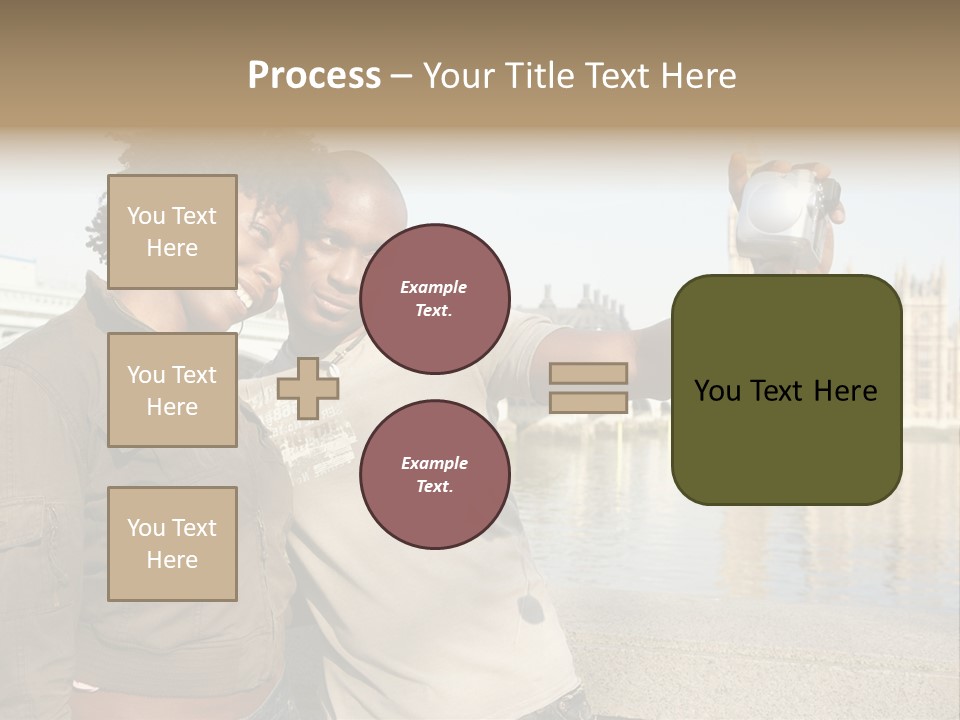 Process – Your Title Text Here

You Text Here

You Text Here

You Text Here

Example Text.

Example Text.

You Text Here